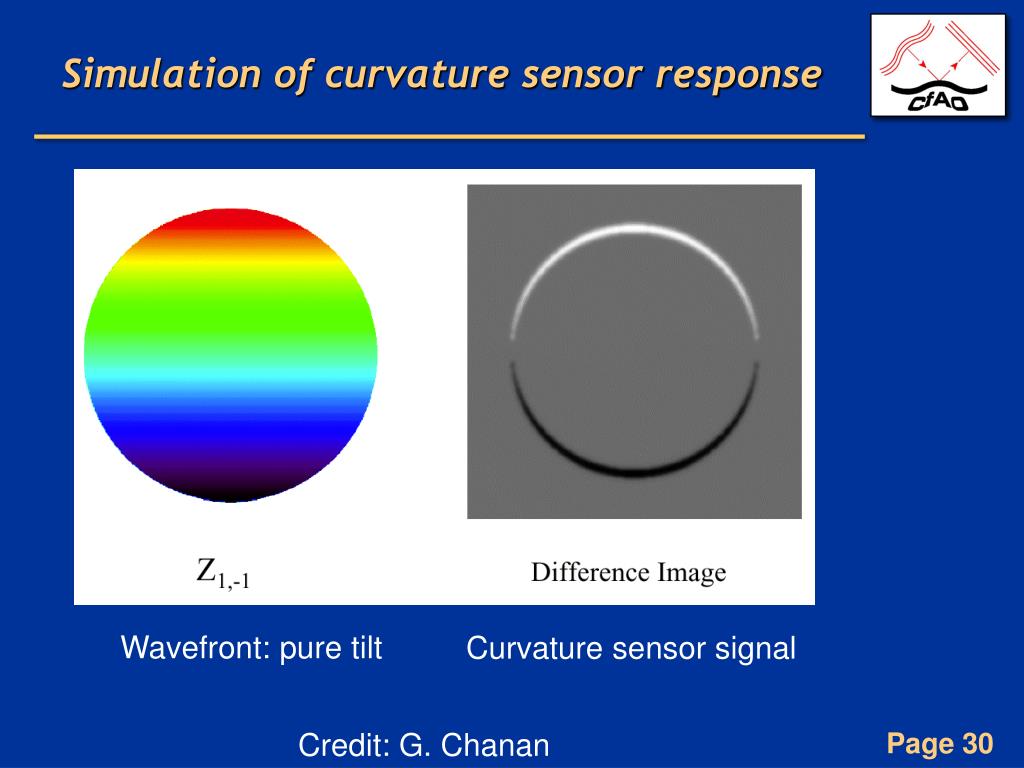 Simulation of curvature sensor response

CfAO

$Z_{1,-1}$

Difference Image

Wavefront: pure tilt

Curvature sensor signal

Credit: G. Chanan

Page 30